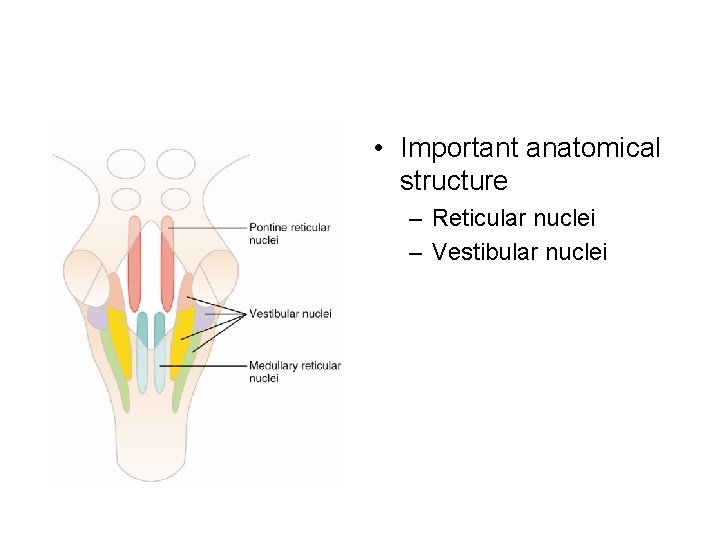 Pontine reticular nuclei

Vestibular nuclei

Medullary reticular nuclei

• Important anatomical structure
– Reticular nuclei
– Vestibular nuclei